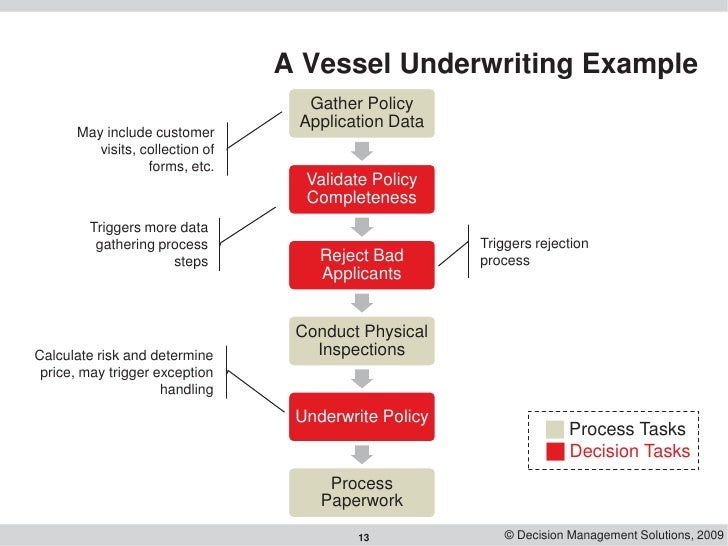 A Vessel Underwriting Example

Gather Policy Application Data

May include customer visits, collection of forms, etc.

Validate Policy Completeness

Triggers more data gathering process steps

Reject Bad Applicants

Triggers rejection process

Conduct Physical Inspections

Calculate risk and determine price, may trigger exception handling

Underwrite Policy

Process Paperwork

Process Tasks
Decision Tasks

13

© Decision Management Solutions, 2009